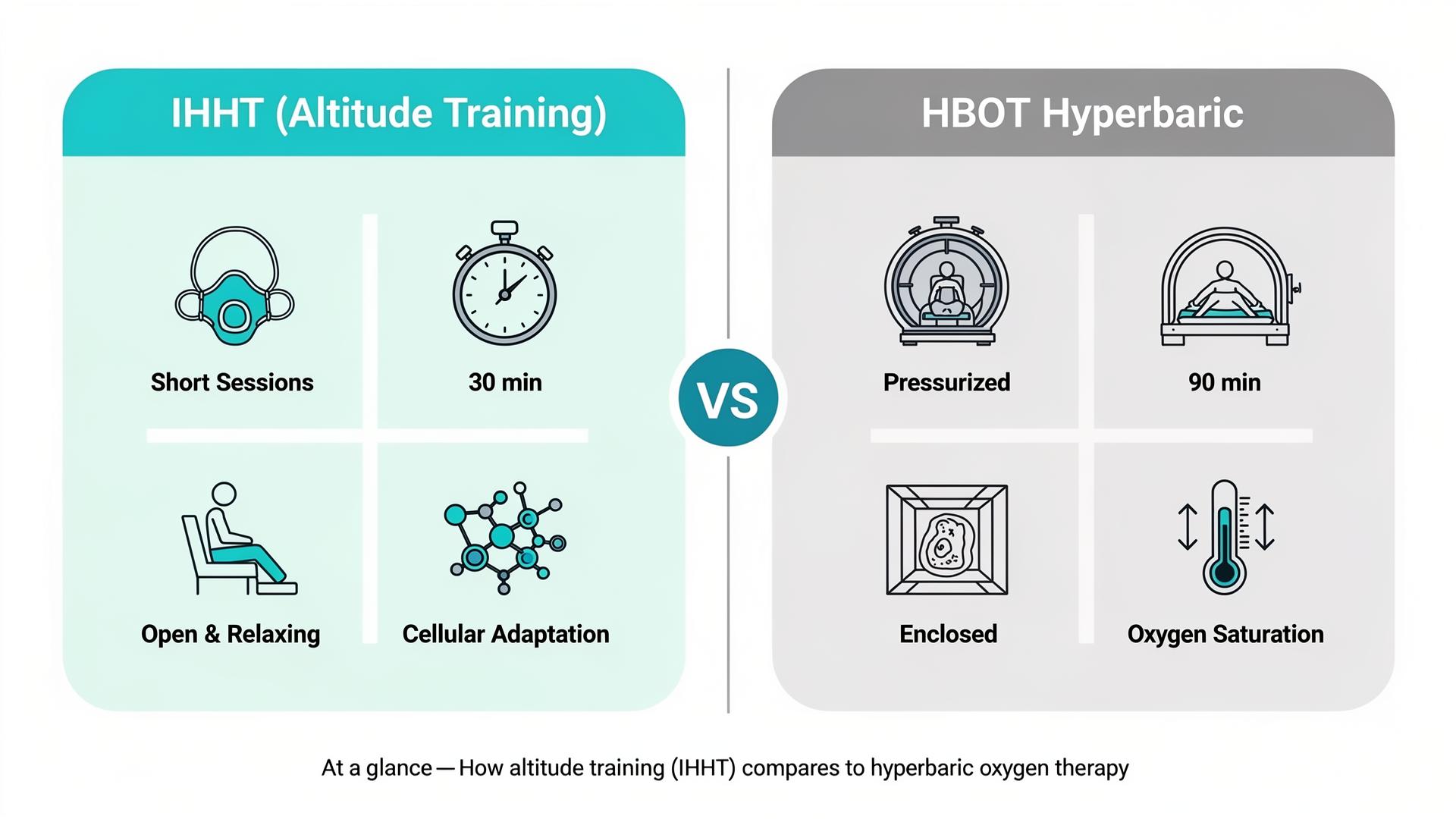 IHHT (Altitude Training)

Short Sessions

30 min

Open & Relaxing

Cellular Adaptation

VS

HBOT Hyperbaric

Pressurized

90 min

Enclosed

Oxygen Saturation

At a glance — How altitude training (IHHT) compares to hyperbaric oxygen therapy